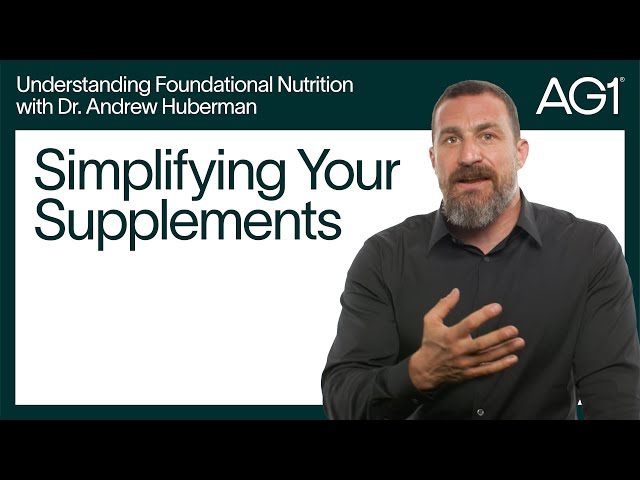 Understanding Foundational Nutrition with Dr. Andrew Huberman

AG1

Simplifying Your Supplements